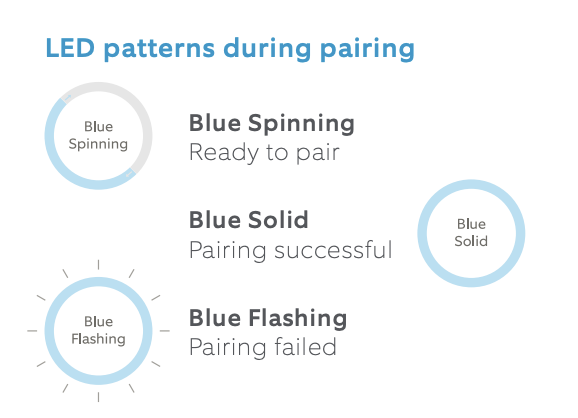 LED patterns during pairing

Blue Spinning

Blue Spinning
Ready to pair

Blue Solid
Pairing successful

Blue Solid

Blue Flashing

Blue Flashing
Pairing failed